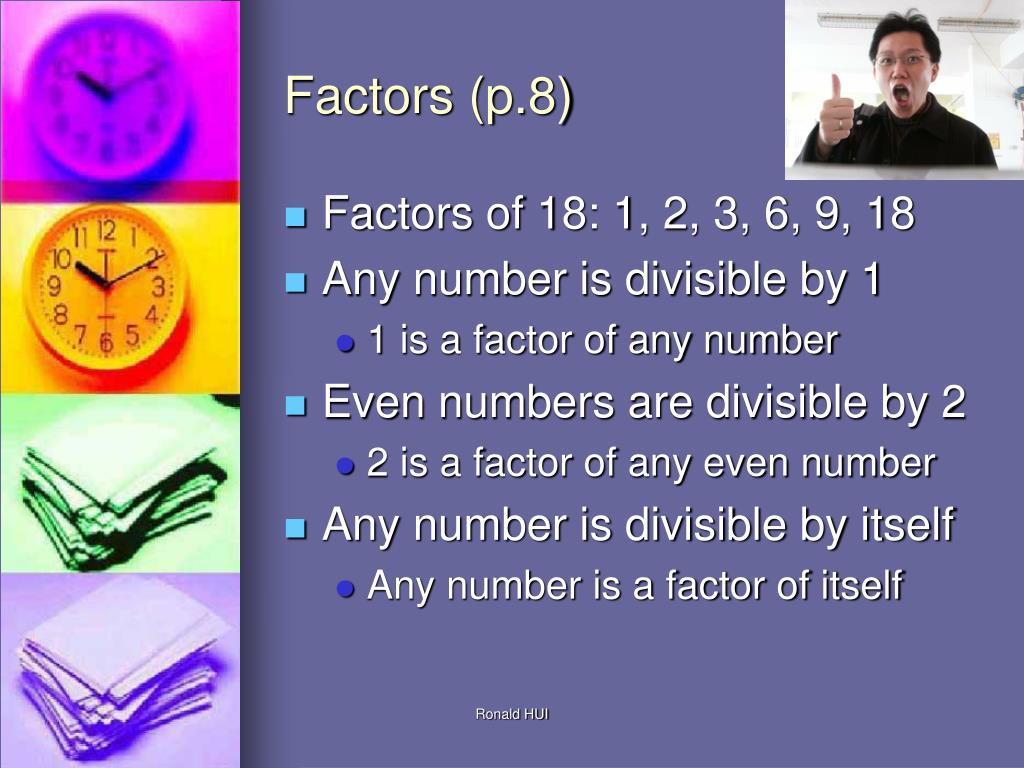 Factors (p.8)

Factors of 18: 1, 2, 3, 6, 9, 18

Any number is divisible by 1

1 is a factor of any number

Even numbers are divisible by 2

2 is a factor of any even number

Any number is divisible by itself

Any number is a factor of itself

Ronald HUI